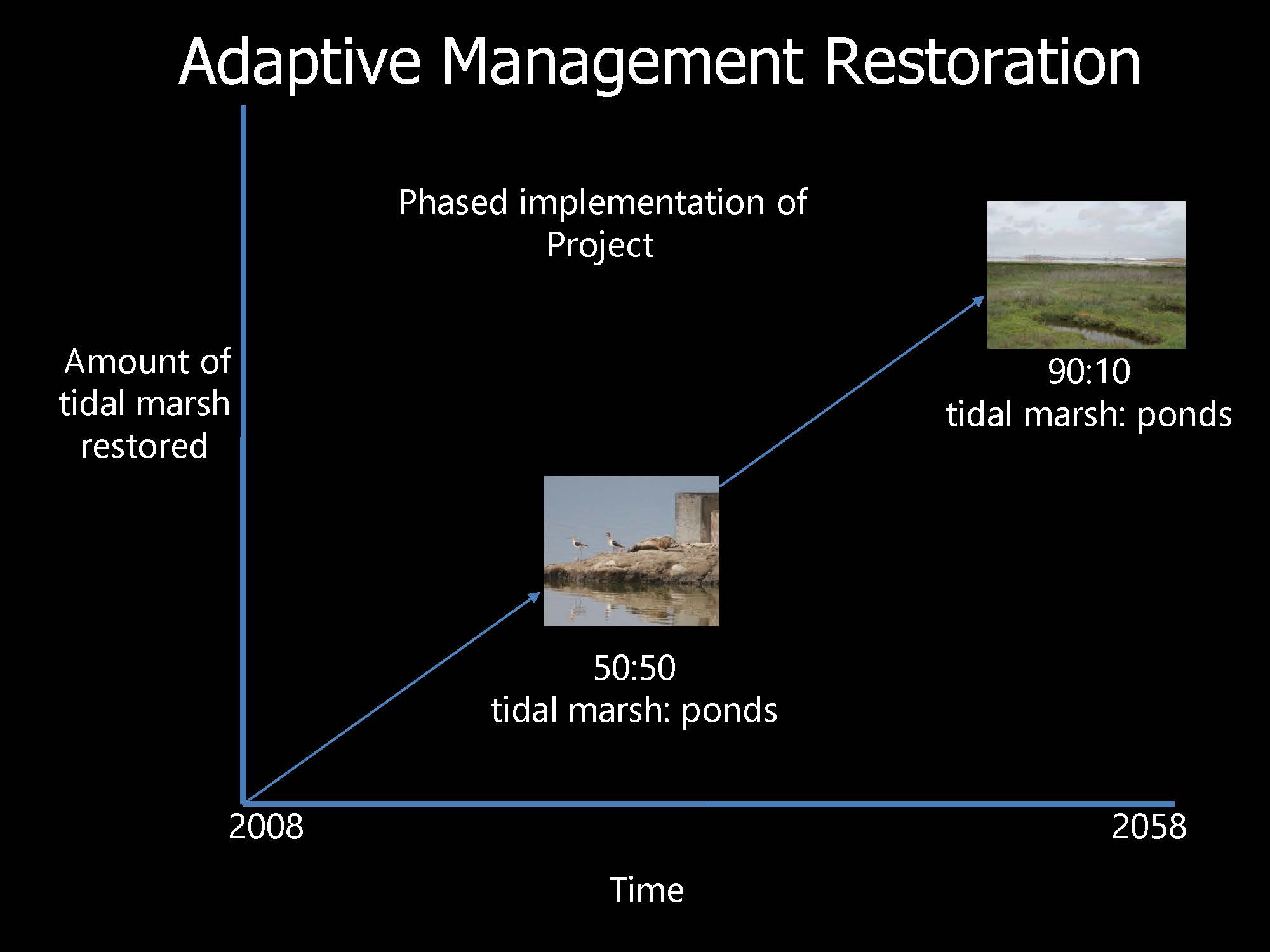 Adaptive Management Restoration

Phased implementation of Project

Amount of tidal marsh restored

90:10
tidal marsh: ponds

50:50
tidal marsh: ponds

2008

2058

Time